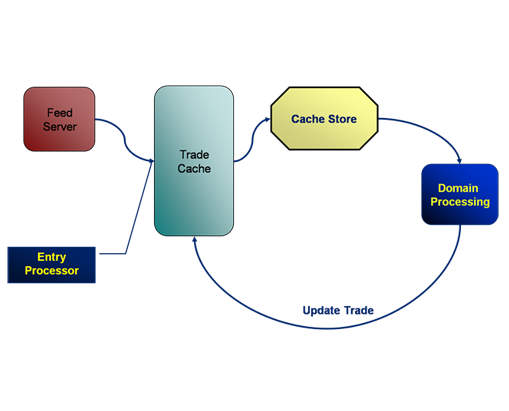 Feed Server

Trade Cache

Cache Store

Domain Processing

Entry Processor

Update Trade